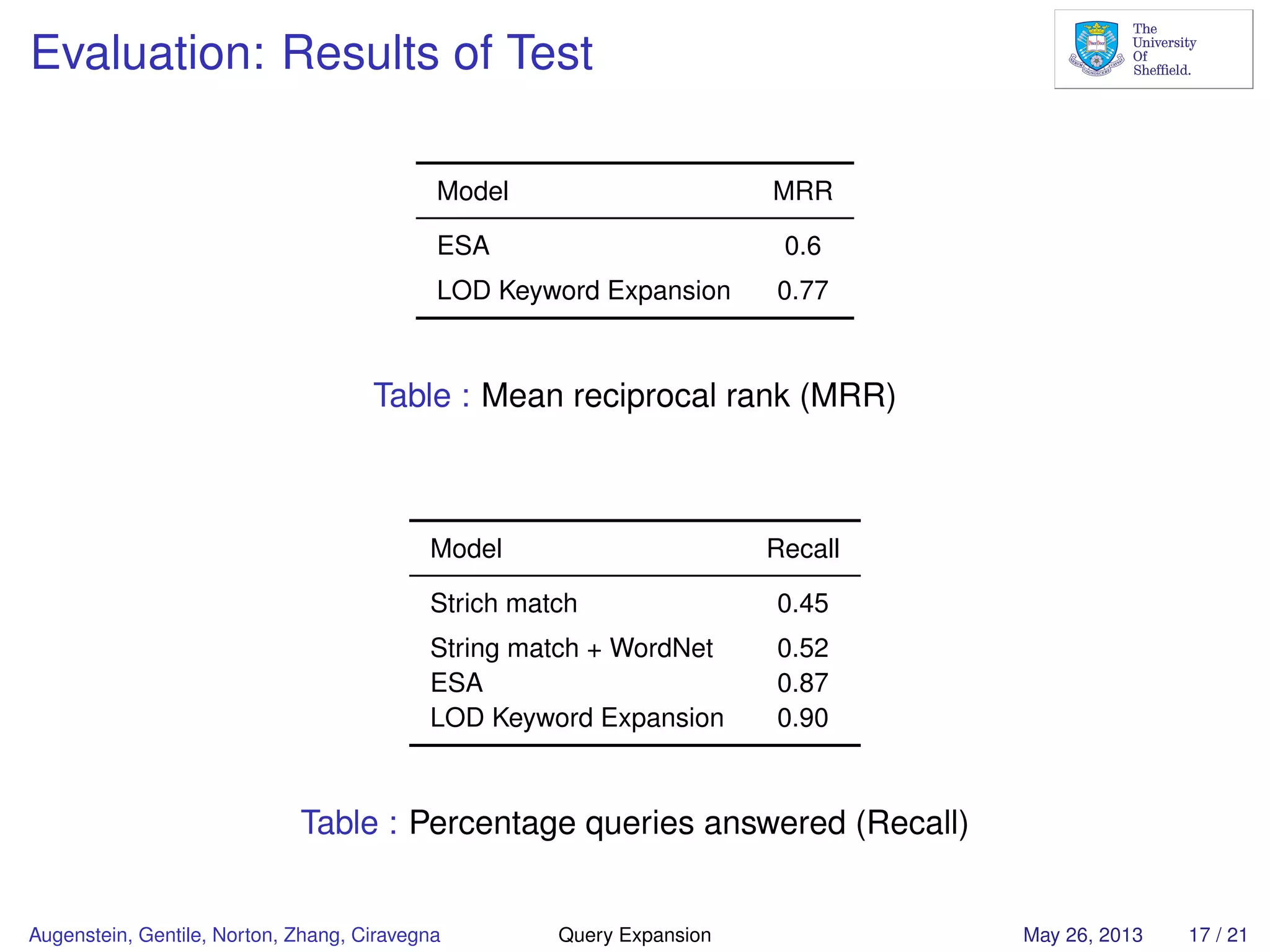 Evaluation: Results of Test

The University Of Sheffield.

| Model | MRR |
|---|---|
| ESA | 0.6 |
| LOD Keyword Expansion | 0.77 |

Table : Mean reciprocal rank (MRR)

| Model | Recall |
|---|---|
| Strich match | 0.45 |
| String match + WordNet | 0.52 |
| ESA | 0.87 |
| LOD Keyword Expansion | 0.90 |

Table : Percentage queries answered (Recall)

Augenstein, Gentile, Norton, Zhang, Ciravegna   Query Expansion   May 26, 2013   17 / 21